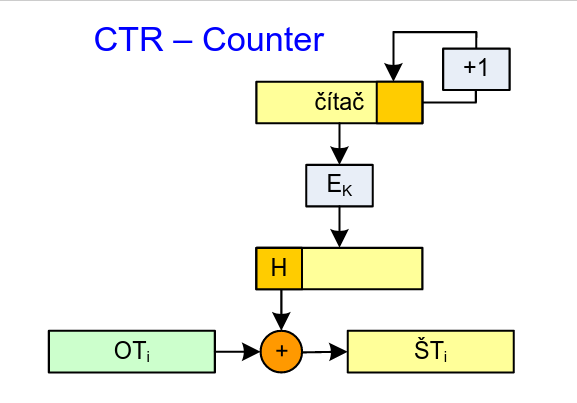 CTR – Counter

+1

čítač

$E_K$

H

$OT_i$

+

$ŠT_i$